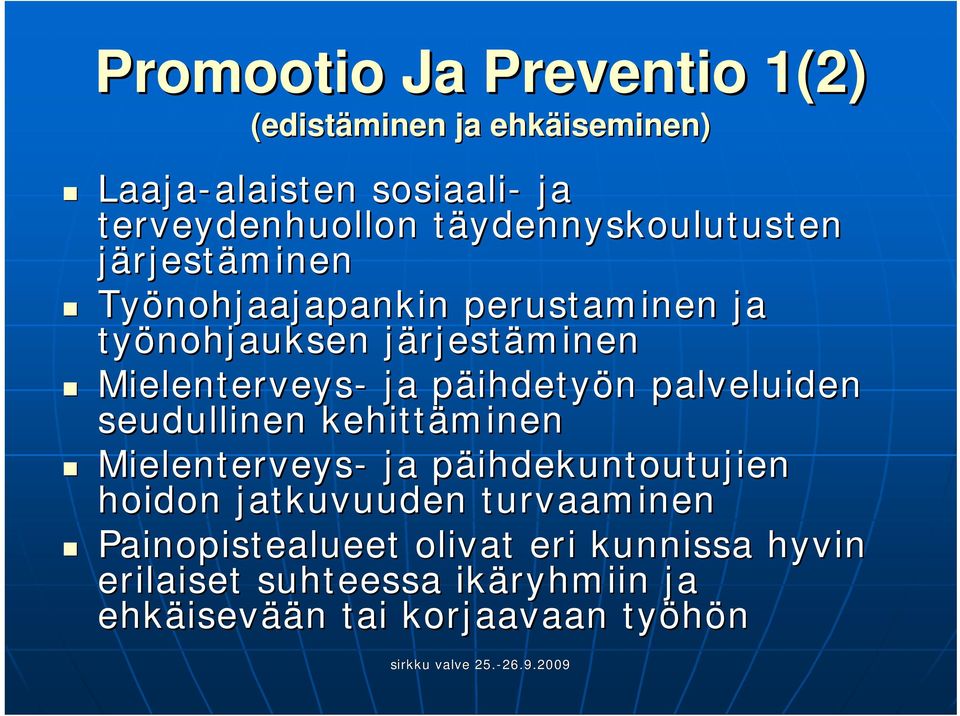 Promootio Ja Preventio 1(2)
(edistäminen ja ehkäiseminen)

Laaja-alaisten sosiaali- ja terveydenhuollon täydennyskoulutusten järjestäminen

Työnohjaajapankin perustaminen ja työnohjauksen järjestäminen

Mielenterveys- ja päihdetyön palveluiden seudullinen kehittäminen

Mielenterveys- ja päihdekuntoutujien hoidon jatkuvuuden turvaaminen

Painopistealueet olivat eri kunnissa hyvin erilaiset suhteessa ikäryhmiin ja ehkäisevään tai korjaavaan työhön

sirkku valve 25.-26.9.2009